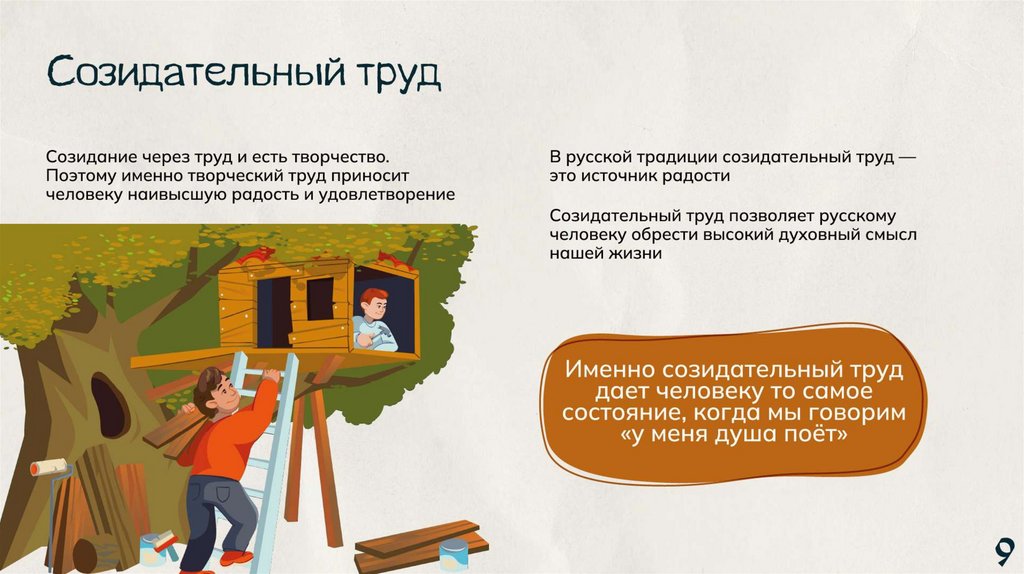 Созидательный труд

Созидание через труд и есть творчество. Поэтому именно творческий труд приносит человеку наивысшую радость и удовлетворение

В русской традиции созидательный труд — это источник радости

Созидательный труд позволяет русскому человеку обрести высокий духовный смысл нашей жизни

Именно созидательный труд дает человеку то самое состояние, когда мы говорим «у меня душа поёт»

9